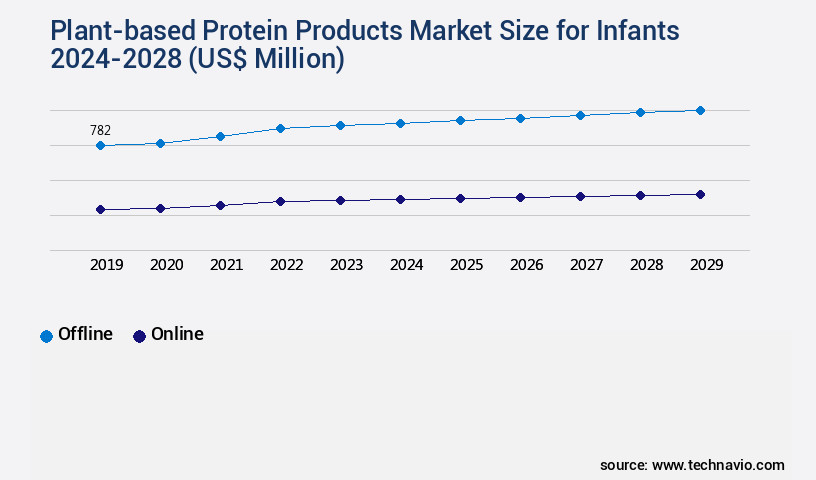 Plant-based Protein Products Market Size for Infants 2024-2028 (US$ Million)

782

2019 2020 2021 2022 2023 2024 2025 2026 2027 2028 2029

Offline Online

source: www.technavio.com